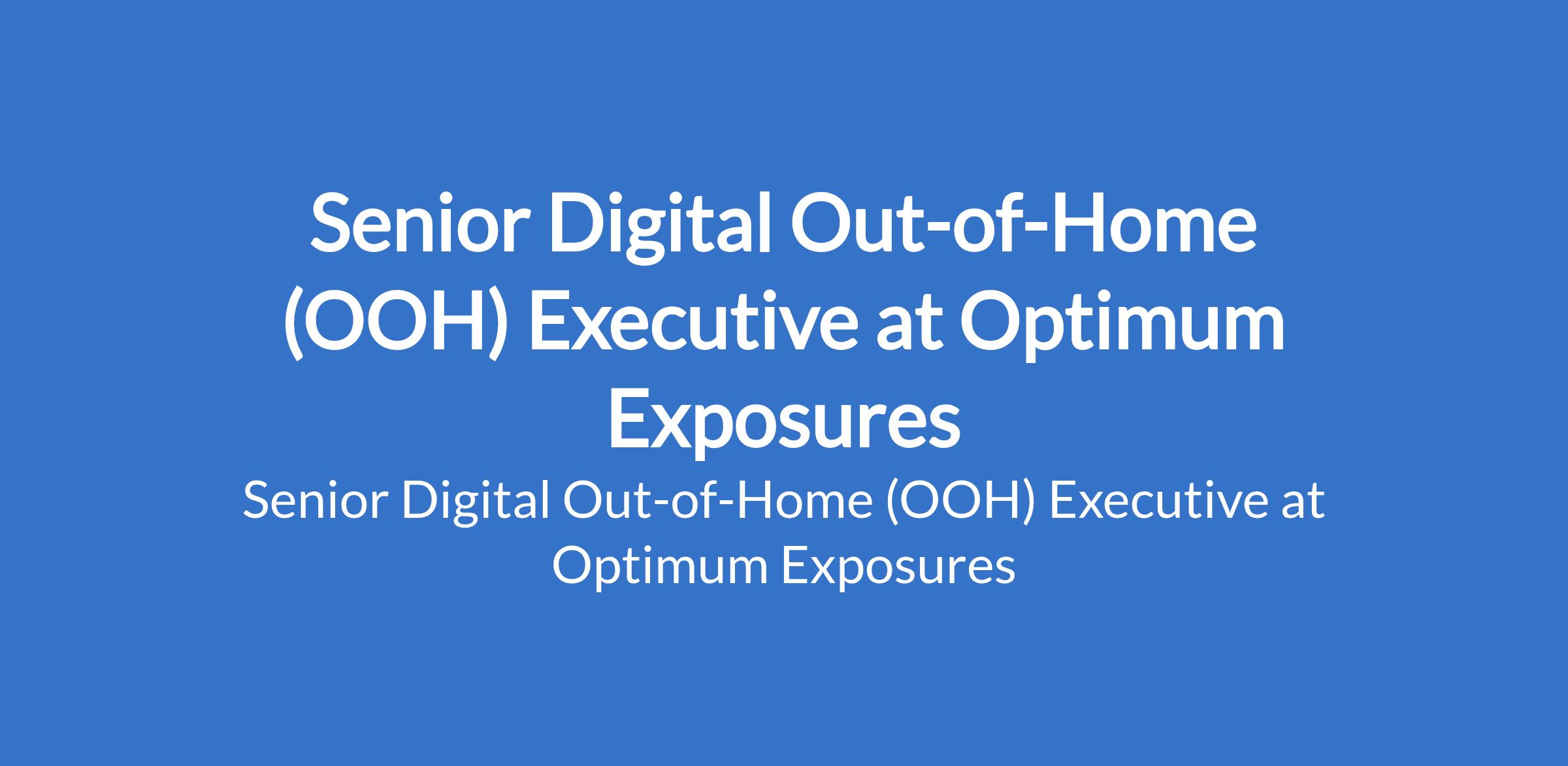 Senior Digital Out-of-Home (OOH) Executive at Optimum Exposures

Senior Digital Out-of-Home (OOH) Executive at Optimum Exposures